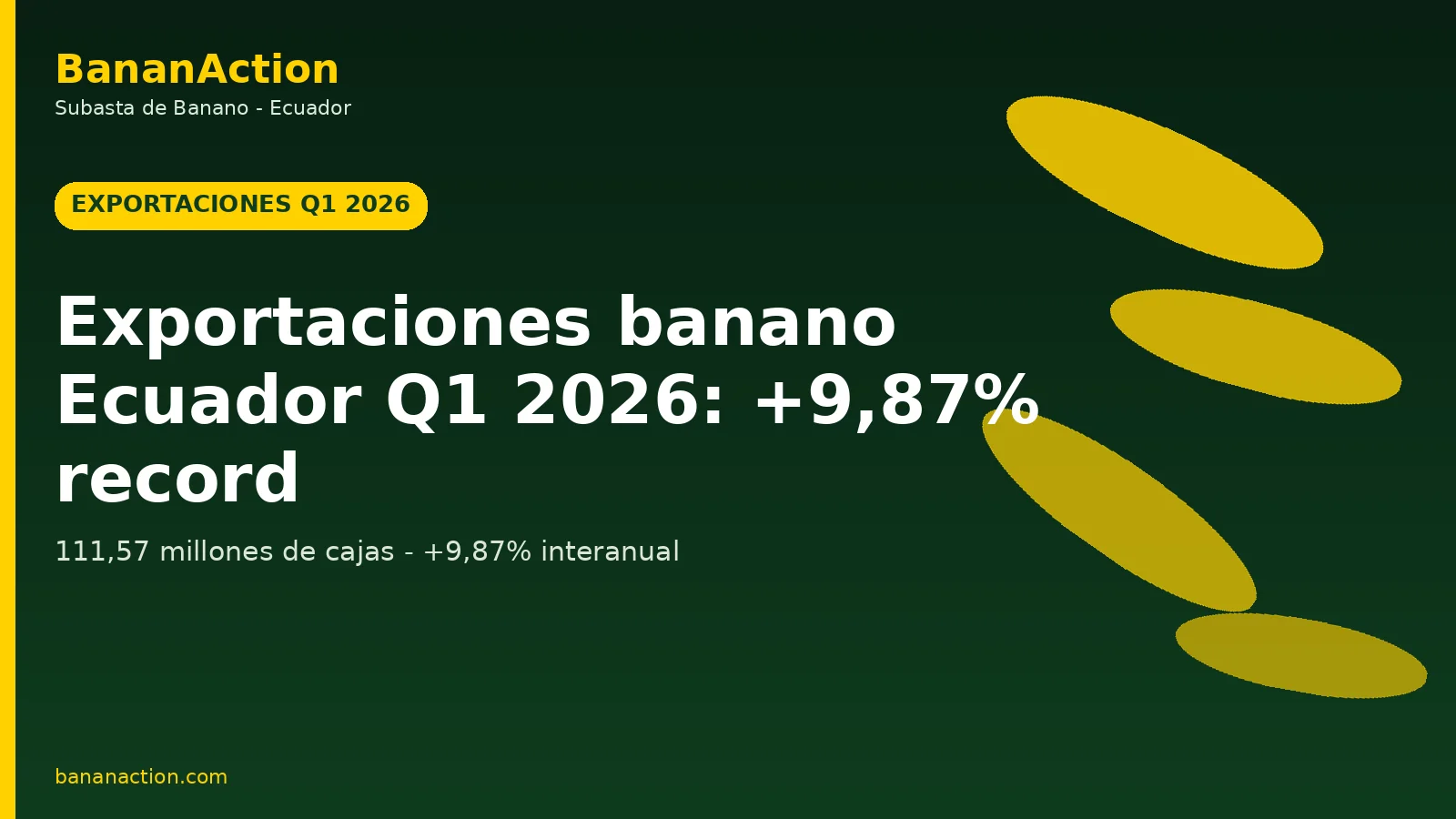 BananAction
Subasta de Banano - Ecuador

EXPORTACIONES Q1 2026

Exportaciones banano Ecuador Q1 2026: +9,87% record

111,57 millones de cajas - +9,87% interanual

bananaction.com